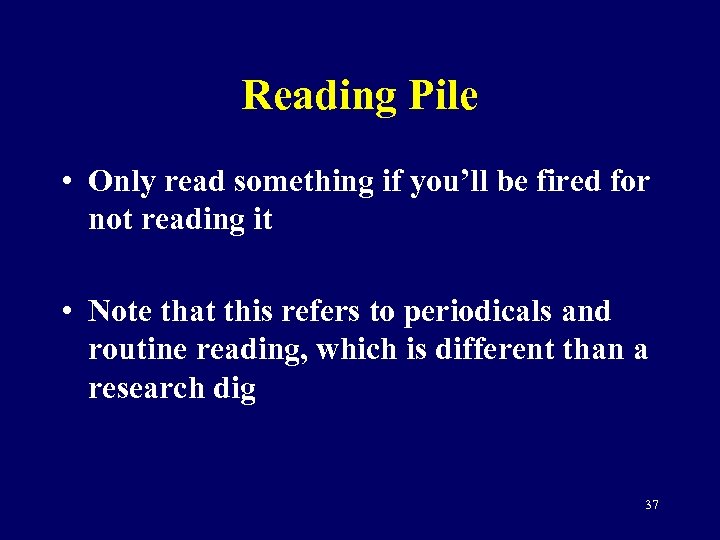 Reading Pile

• Only read something if you'll be fired for not reading it

• Note that this refers to periodicals and routine reading, which is different than a research dig

37